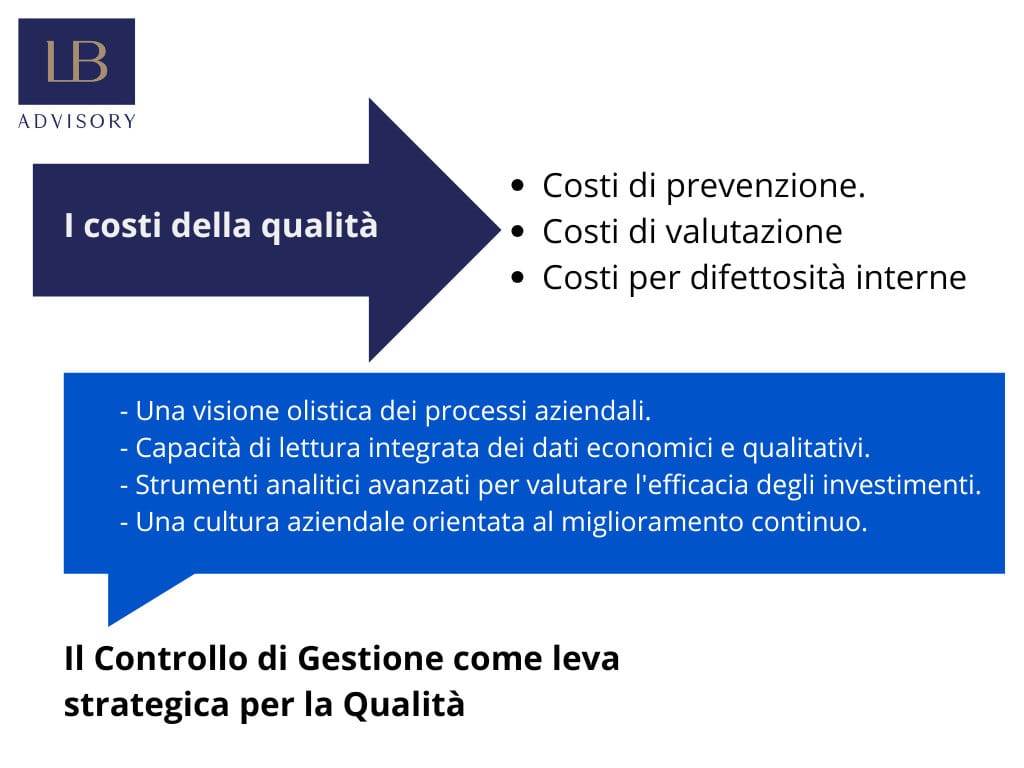 LB
ADVISORY

I costi della qualità

- Costi di prevenzione.
- Costi di valutazione
- Costi per difettosità interne

- Una visione olistica dei processi aziendali.
- Capacità di lettura integrata dei dati economici e qualitativi.
- Strumenti analitici avanzati per valutare l'efficacia degli investimenti.
- Una cultura aziendale orientata al miglioramento continuo.

Il Controllo di Gestione come leva strategica per la Qualità